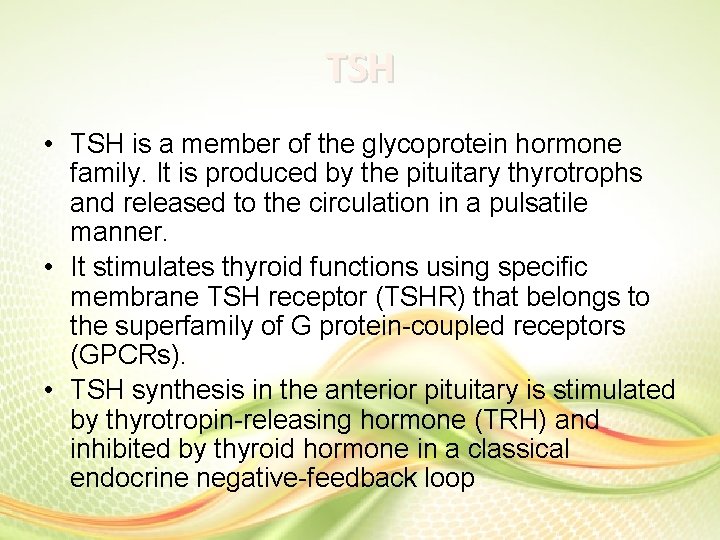 TSH

• TSH is a member of the glycoprotein hormone family. It is produced by the pituitary thyrotrophs and released to the circulation in a pulsatile manner.
• It stimulates thyroid functions using specific membrane TSH receptor (TSHR) that belongs to the superfamily of G protein-coupled receptors (GPCRs).
• TSH synthesis in the anterior pituitary is stimulated by thyrotropin-releasing hormone (TRH) and inhibited by thyroid hormone in a classical endocrine negative-feedback loop